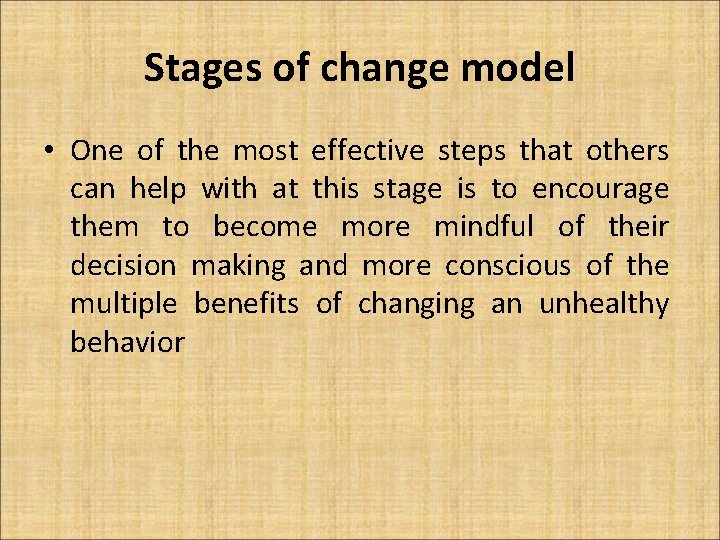 Stages of change model

• One of the most effective steps that others can help with at this stage is to encourage them to become more mindful of their decision making and more conscious of the multiple benefits of changing an unhealthy behavior